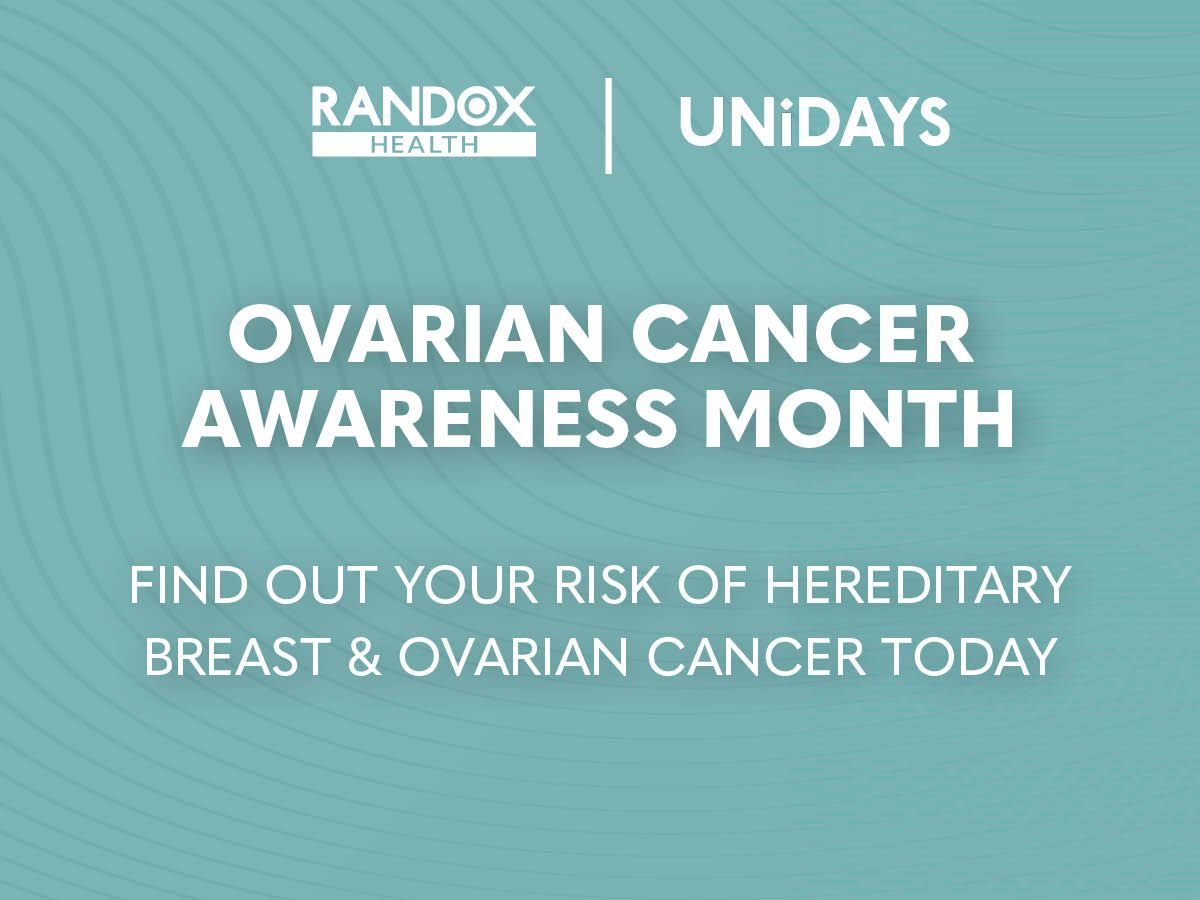 RANDOX HEALTH | UNiDAYS

OVARIAN CANCER AWARENESS MONTH

FIND OUT YOUR RISK OF HEREDITARY BREAST & OVARIAN CANCER TODAY